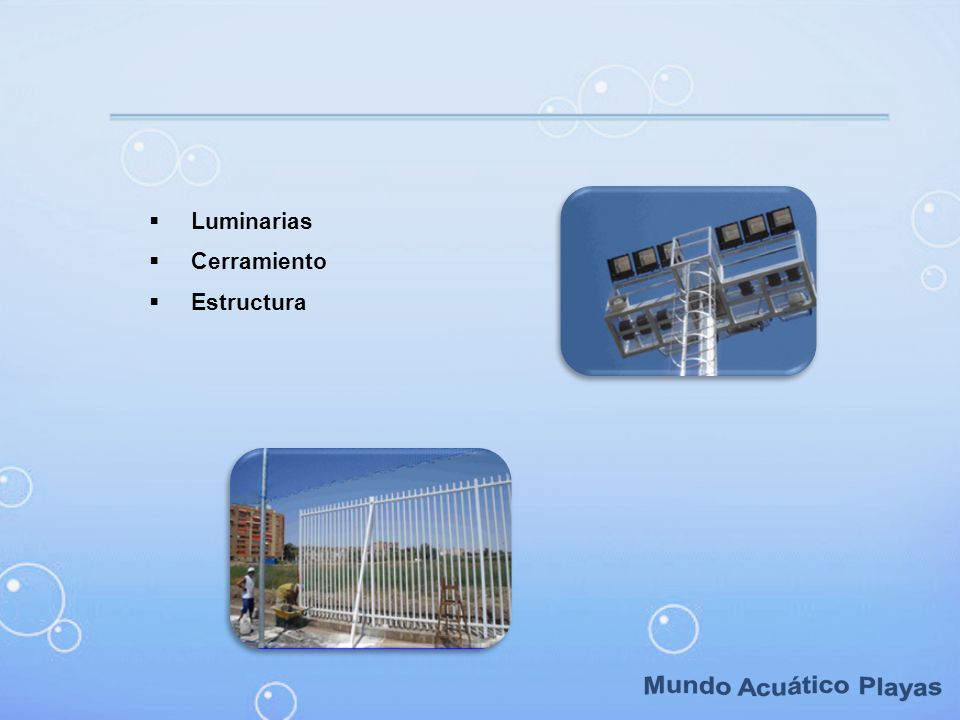 ▪ Luminarias
▪ Cerramiento
▪ Estructura

Mundo Acuático Playas